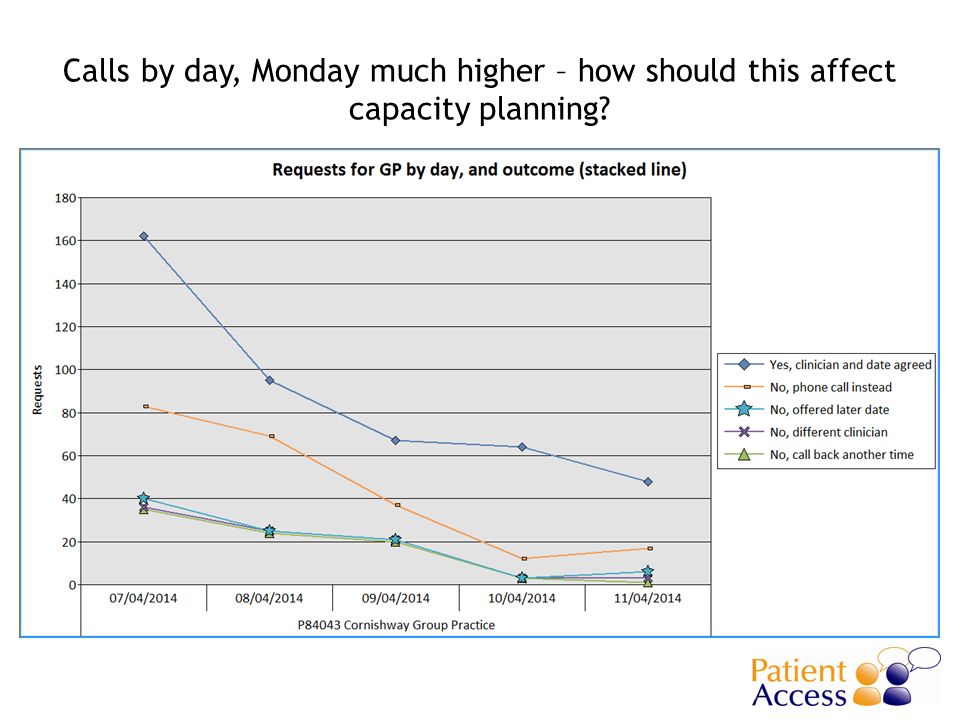 Calls by day, Monday much higher – how should this affect capacity planning?

Requests for GP by day, and outcome (stacked line)

180
160
140
120
100
80
60
40
20
0

Requests

07/04/2014
08/04/2014
09/04/2014
10/04/2014
11/04/2014

P84043 Cornishway Group Practice

Yes, clinician and date agreed
No, phone call instead
No, offered later date
No, different clinician
No, call back another time

Patient Access